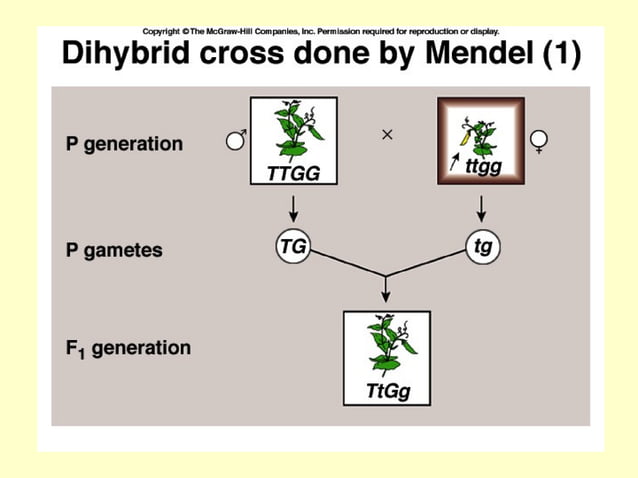 Copyright © The McGraw-Hill Companies, Inc. Permission required for reproduction or display.

Dihybrid cross done by Mendel (1)

P generation ♂ TTGG × ttgg ♀

P gametes TG tg

$F_1$ generation TtGg